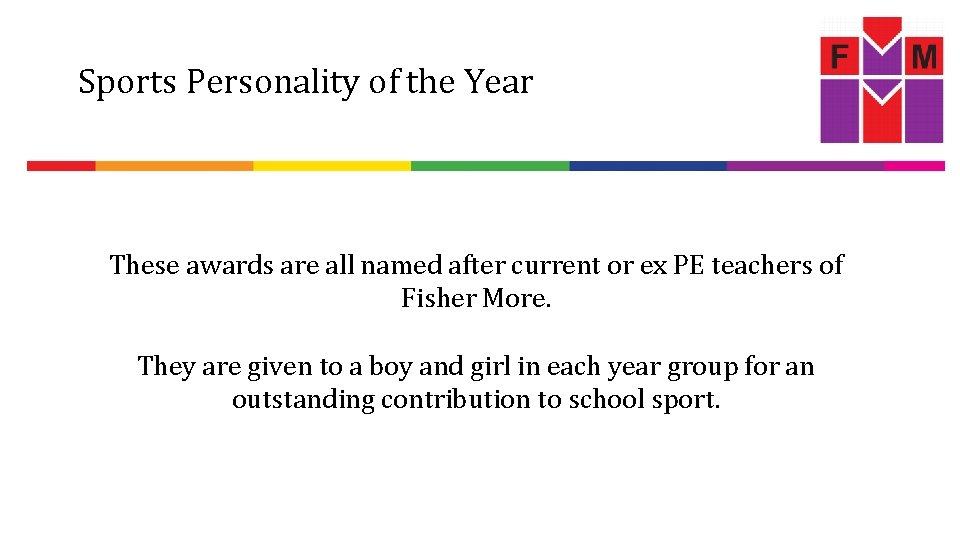 Sports Personality of the Year

F M

These awards are all named after current or ex PE teachers of Fisher More.

They are given to a boy and girl in each year group for an outstanding contribution to school sport.